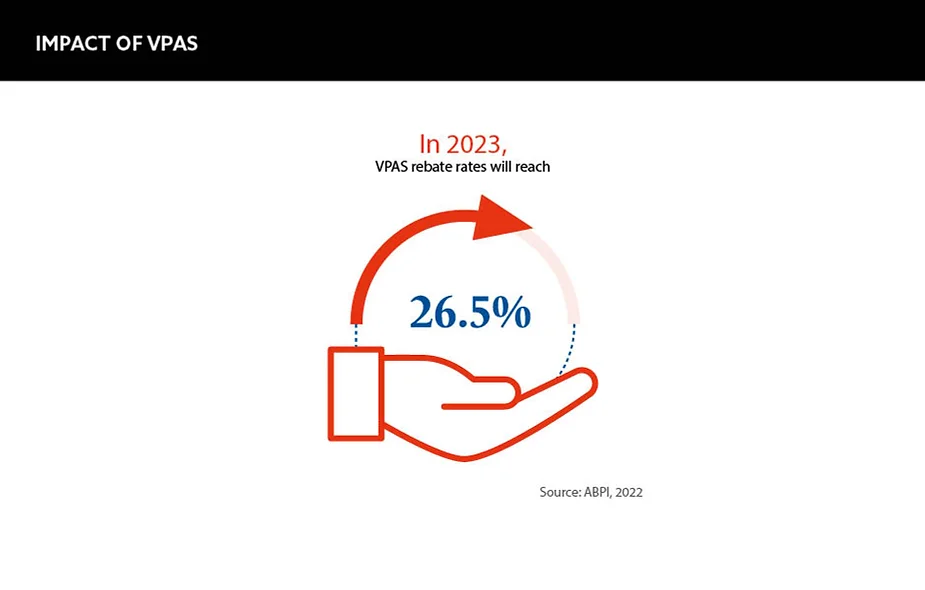 IMPACT OF VPAS

In 2023,
VPAS rebate rates will reach

26.5%

Source: ABPI, 2022